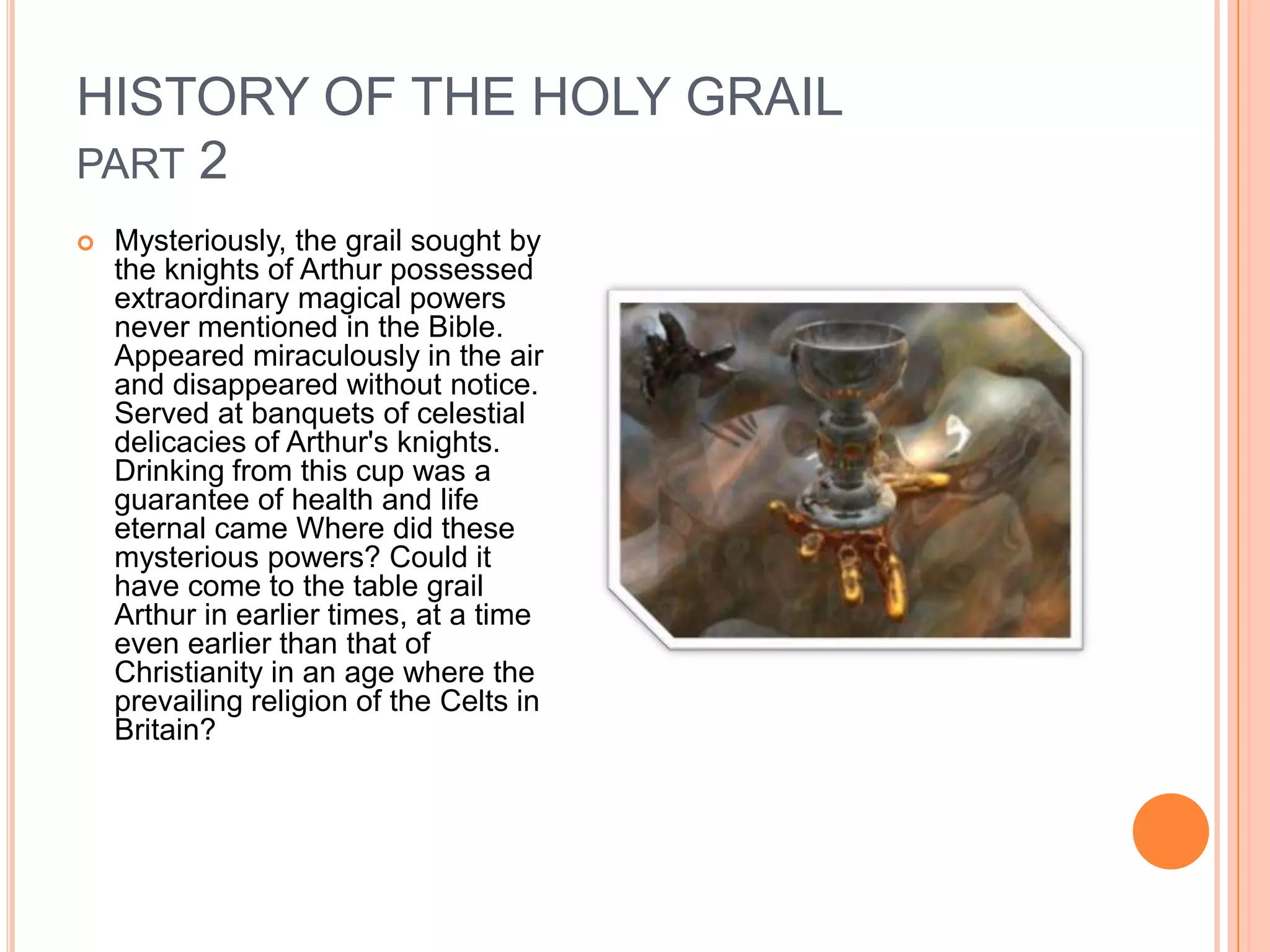 HISTORY OF THE HOLY GRAIL PART 2

Mysteriously, the grail sought by the knights of Arthur possessed extraordinary magical powers never mentioned in the Bible. Appeared miraculously in the air and disappeared without notice. Served at banquets of celestial delicacies of Arthur's knights. Drinking from this cup was a guarantee of health and life eternal came Where did these mysterious powers? Could it have come to the table grail Arthur in earlier times, at a time even earlier than that of Christianity in an age where the prevailing religion of the Celts in Britain?